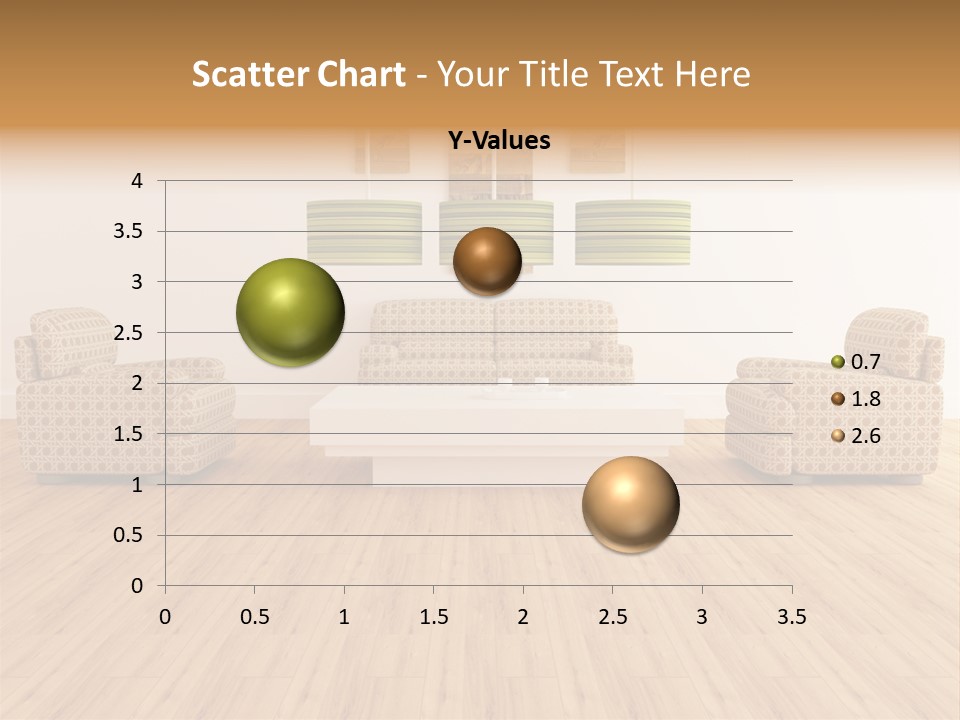 Scatter Chart - Your Title Text Here

Y-Values

4
3.5
3
2.5
2
1.5
1
0.5
0

0 0.5 1 1.5 2 2.5 3 3.5

0.7
1.8
2.6